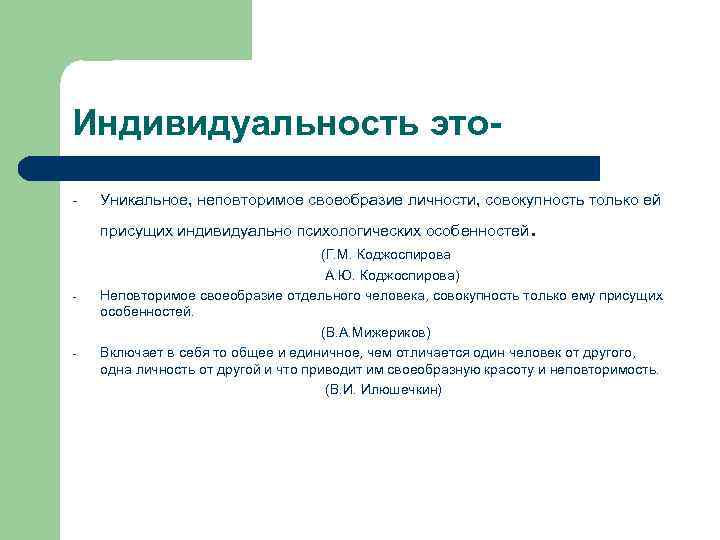 Индивидуальность это-

- Уникальное, неповторимое своеобразие личности, совокупность только ей присущих индивидуально психологических особенностей.

(Г.М. Коджоспирова
А.Ю. Коджоспирова)

- Неповторимое своеобразие отдельного человека, совокупность только ему присущих особенностей.

(В.А.Мижериков)

- Включает в себя то общее и единичное, чем отличается один человек от другого, одна личность от другой и что приводит им своеобразную красоту и неповторимость.

(В.И. Илюшечкин)